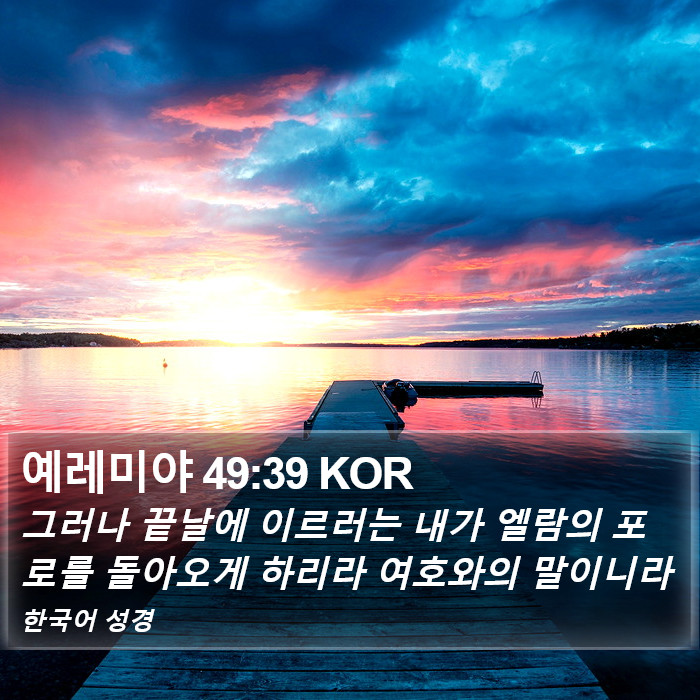 예레미야 49:39 KOR

그러나 끝날에 이르러는 내가 엘람의 포로를 돌아오게 하리라 여호와의 말이니라

한국어 성경